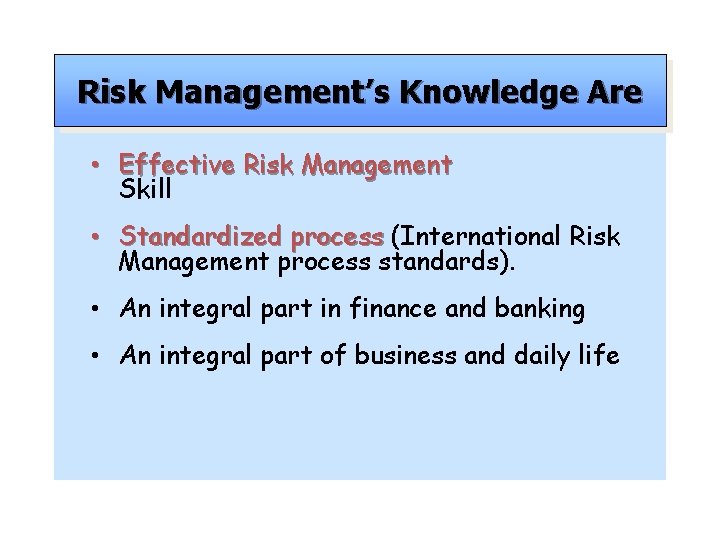 Risk Management's Knowledge Are

• Effective Risk Management Skill

• Standardized process (International Risk Management process standards).

• An integral part in finance and banking

• An integral part of business and daily life